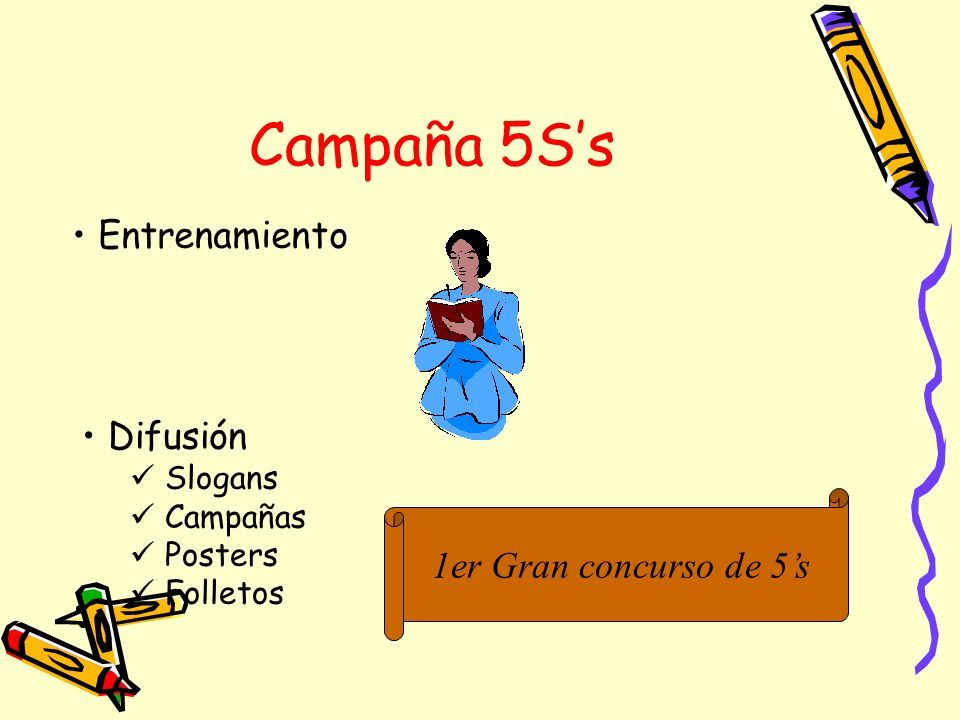 Campaña 5S's

• Entrenamiento

• Difusión
✓ Slogans
✓ Campañas
✓ Posters
✓ Folletos

1er Gran concurso de 5's